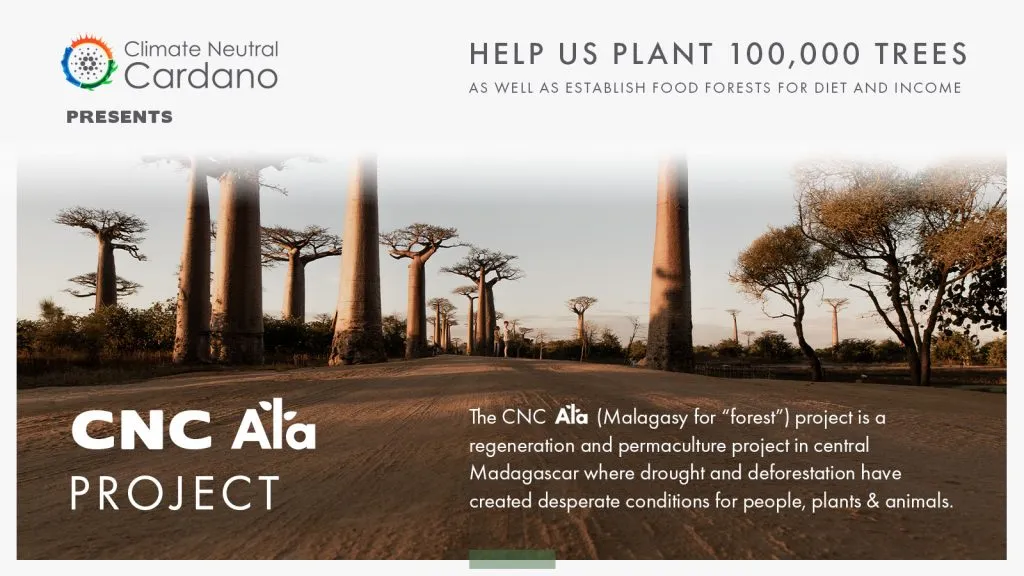 Climate Neutral Cardano

PRESENTS

HELP US PLANT 100,000 TREES

AS WELL AS ESTABLISH FOOD FORESTS FOR DIET AND INCOME

CNC Ala PROJECT

The CNC Ala (Malagasy for "forest") project is a regeneration and permaculture project in central Madagascar where drought and deforestation have created desperate conditions for people, plants & animals.